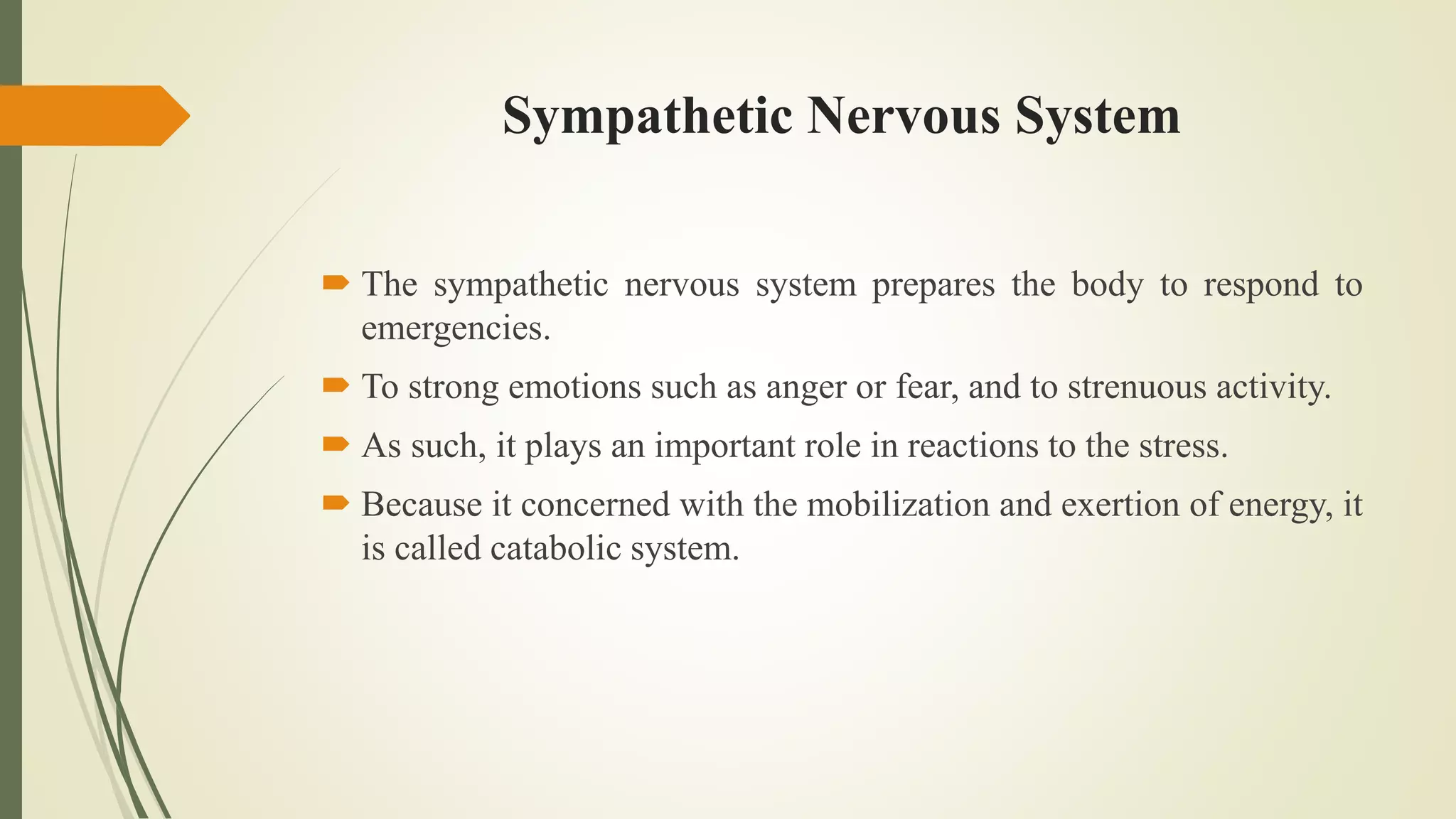 Sympathetic Nervous System

The sympathetic nervous system prepares the body to respond to emergencies.

To strong emotions such as anger or fear, and to strenuous activity.

As such, it plays an important role in reactions to the stress.

Because it concerned with the mobilization and exertion of energy, it is called catabolic system.